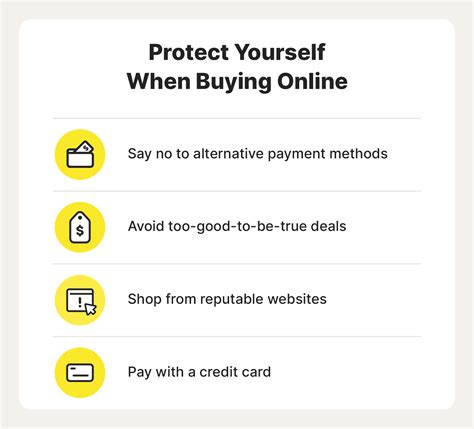 Protect Yourself When Buying Online

Say no to alternative payment methods

$

Avoid too-good-to-be-true deals

!

Shop from reputable websites

Pay with a credit card